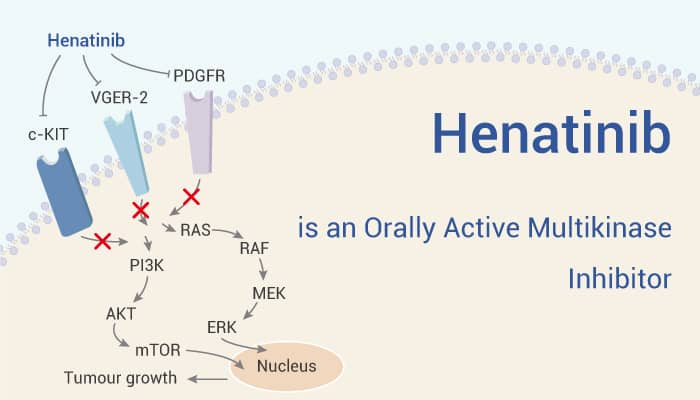 Henatinib

PDGFR

VGER-2

c-KIT

RAS

RAF

PI3K

MEK

AKT

ERK

mTOR

Nucleus

Tumour growth

Henatinib

is an Orally Active Multikinase Inhibitor